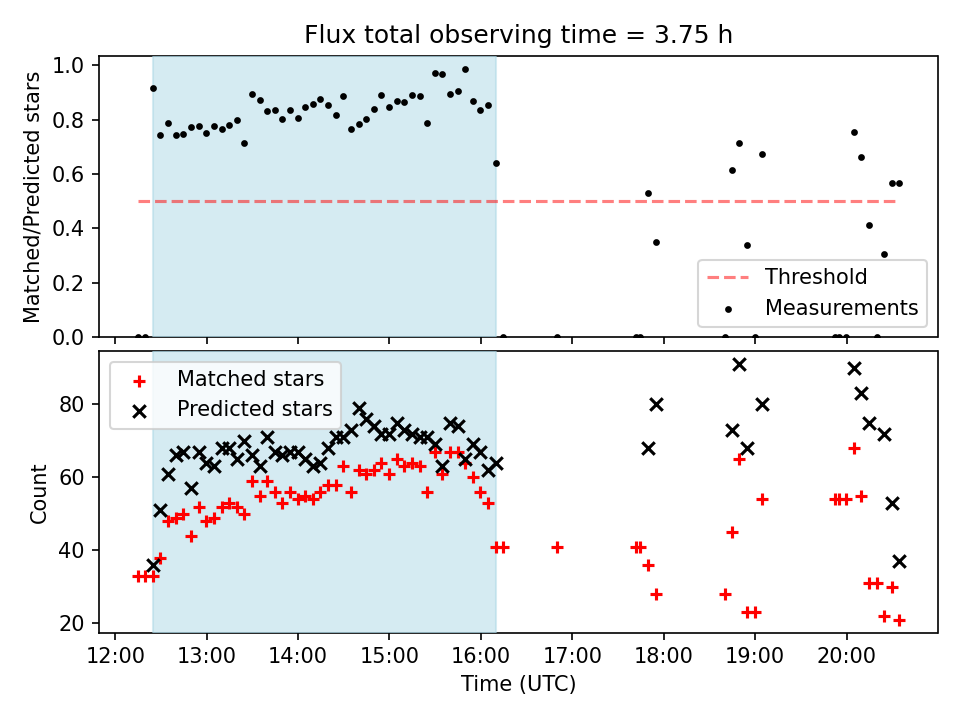 Flux total observing time = 3.75 h

Matched/Predicted stars

1.0
0.8
0.6
0.4
0.2
0.0

Threshold
Measurements

Matched stars
Predicted stars

Count

80
60
40
20

12:00 13:00 14:00 15:00 16:00 17:00 18:00 19:00 20:00

Time (UTC)